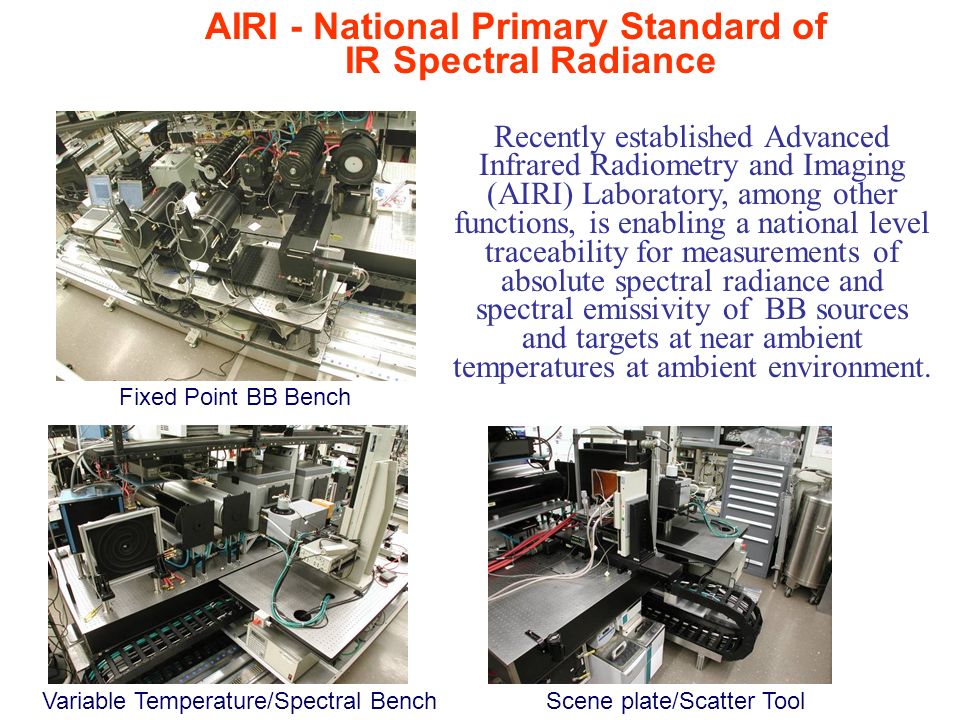 AIRI - National Primary Standard of IR Spectral Radiance

Recently established Advanced Infrared Radiometry and Imaging (AIRI) Laboratory, among other functions, is enabling a national level traceability for measurements of absolute spectral radiance and spectral emissivity of BB sources and targets at near ambient temperatures at ambient environment.

Fixed Point BB Bench

Variable Temperature/Spectral Bench

Scene plate/Scatter Tool